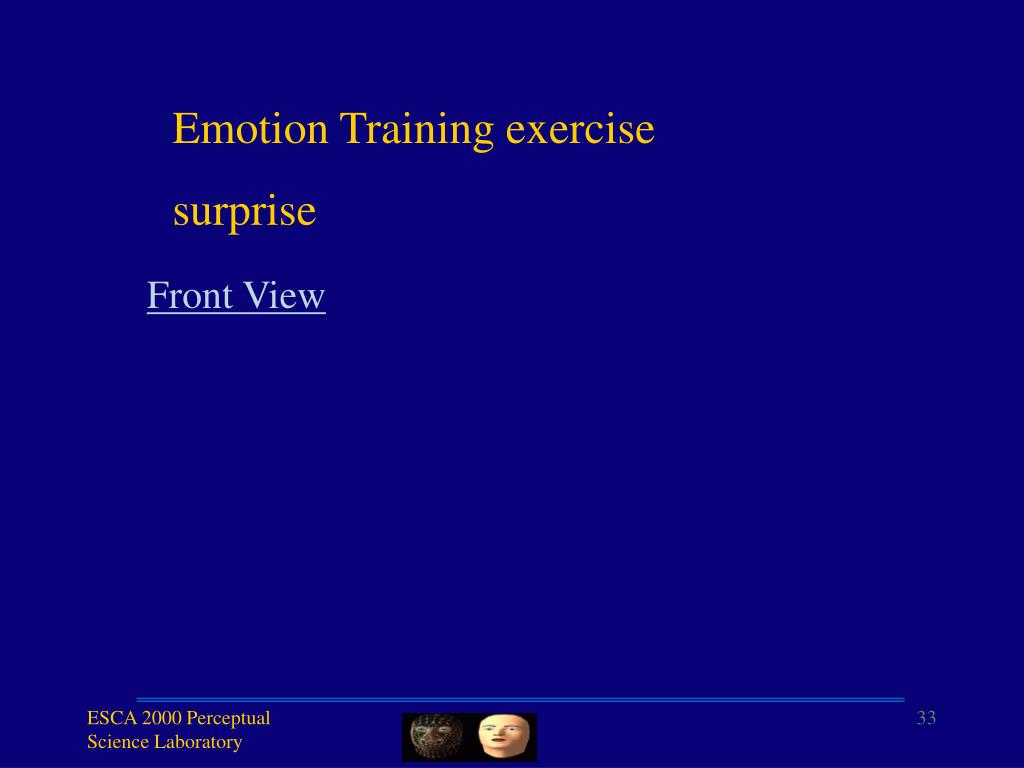 Emotion Training exercise

surprise

Front View

ESCA 2000 Perceptual Science Laboratory

33